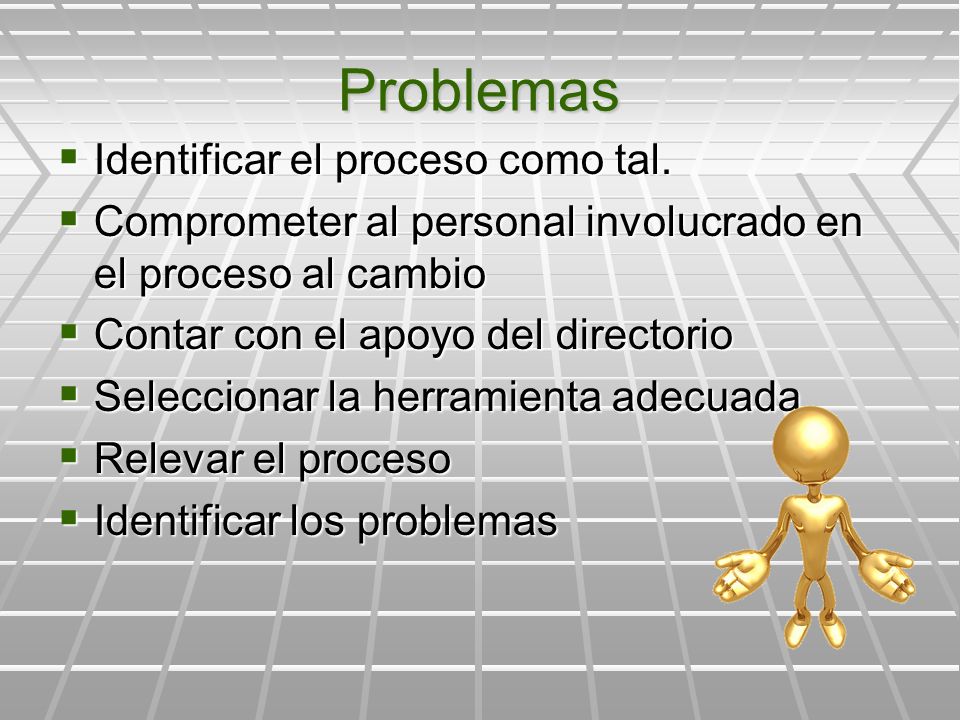 Problemas

- Identificar el proceso como tal.
- Comprometer al personal involucrado en el proceso al cambio
- Contar con el apoyo del directorio
- Seleccionar la herramienta adecuada
- Relevar el proceso
- Identificar los problemas